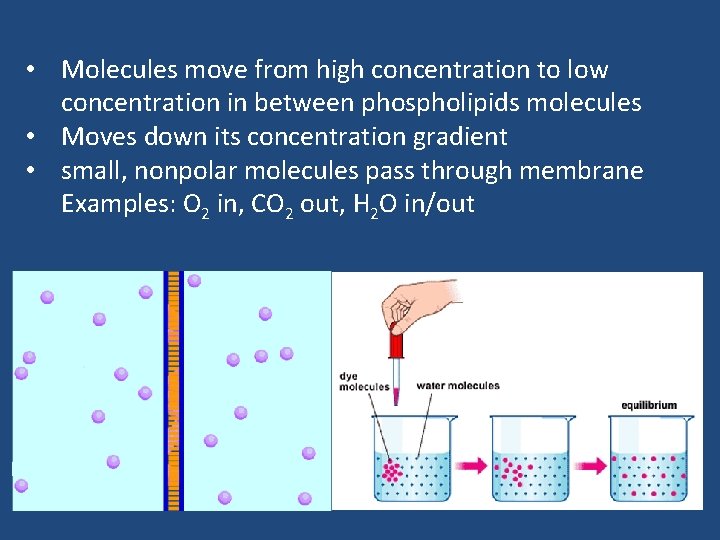 • Molecules move from high concentration to low concentration in between phospholipids molecules
• Moves down its concentration gradient
• small, nonpolar molecules pass through membrane Examples: $O_2$ in, $CO_2$ out, $H_2O$ in/out

dye molecules
water molecules
equilibrium